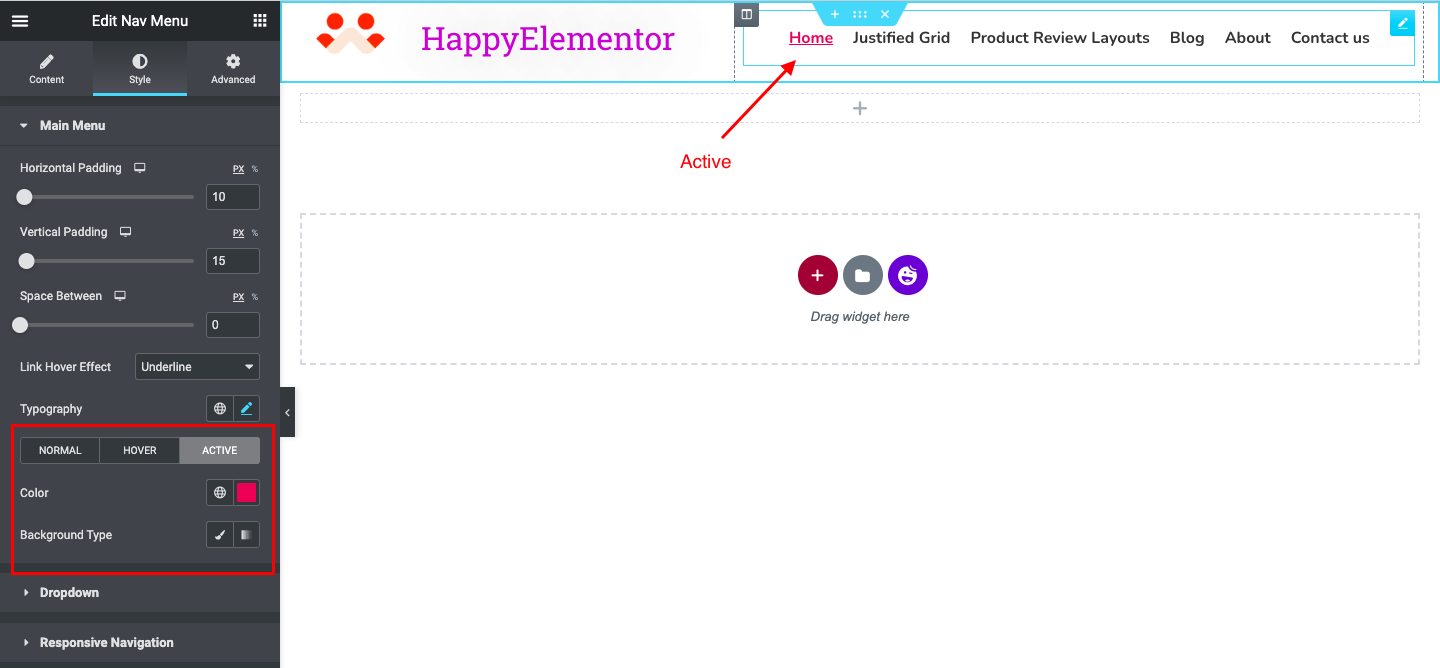 Edit Nav Menu

Content
Style
Advanced

Main Menu

Horizontal Padding
PX %
10

Vertical Padding
PX %
15

Space Between
PX %
0

Link Hover Effect
Underline

Typography

NORMAL
HOVER
ACTIVE

Color

Background Type

Dropdown

Responsive Navigation

HappyElementor

Home
Justified Grid
Product Review Layouts
Blog
About
Contact us

Active

Drag widget here